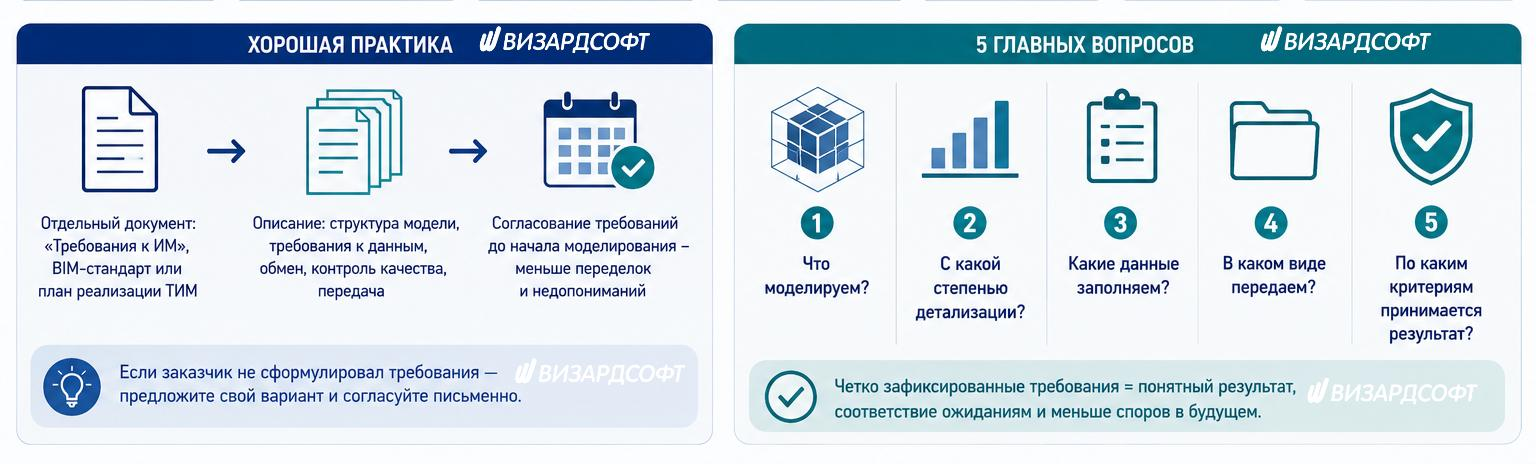 ХОРОШАЯ ПРАКТИКА ВИЗАРДСОФТ

Отдельный документ: «Требования к ИМ», BIM-стандарт или план реализации ТИМ

Описание: структура модели, требования к данным, обмен, контроль качества, передача

Согласование требований до начала моделирования – меньше переделок и недопониманий

Если заказчик не сформулировал требования — предложите свой вариант и согласуйте письменно. ВИЗАРДСОФТ

5 ГЛАВНЫХ ВОПРОСОВ ВИЗАРДСОФТ

1
Что моделируем?

2
С какой степенью детализации?

3
Какие данные заполняем?

4
В каком виде передаем?

5
По каким критериям принимается результат?

Четко зафиксированные требования = понятный результат, соответствие ожиданиям и меньше споров в будущем. ВИЗАРДСОФТ